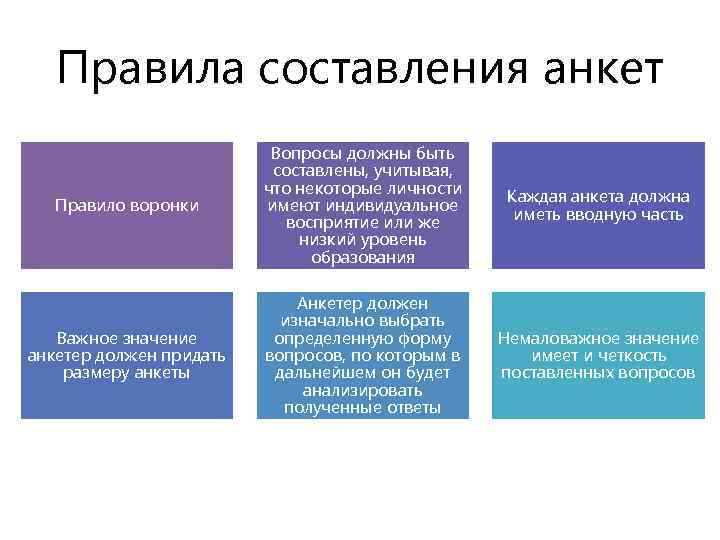 Правила составления анкет

Правило воронки

Вопросы должны быть составлены, учитывая, что некоторые личности имеют индивидуальное восприятие или же низкий уровень образования

Каждая анкета должна иметь вводную часть

Важное значение анкетер должен придать размеру анкеты

Анкетер должен изначально выбрать определенную форму вопросов, по которым в дальнейшем он будет анализировать полученные ответы

Немаловажное значение имеет и четкость поставленных вопросов